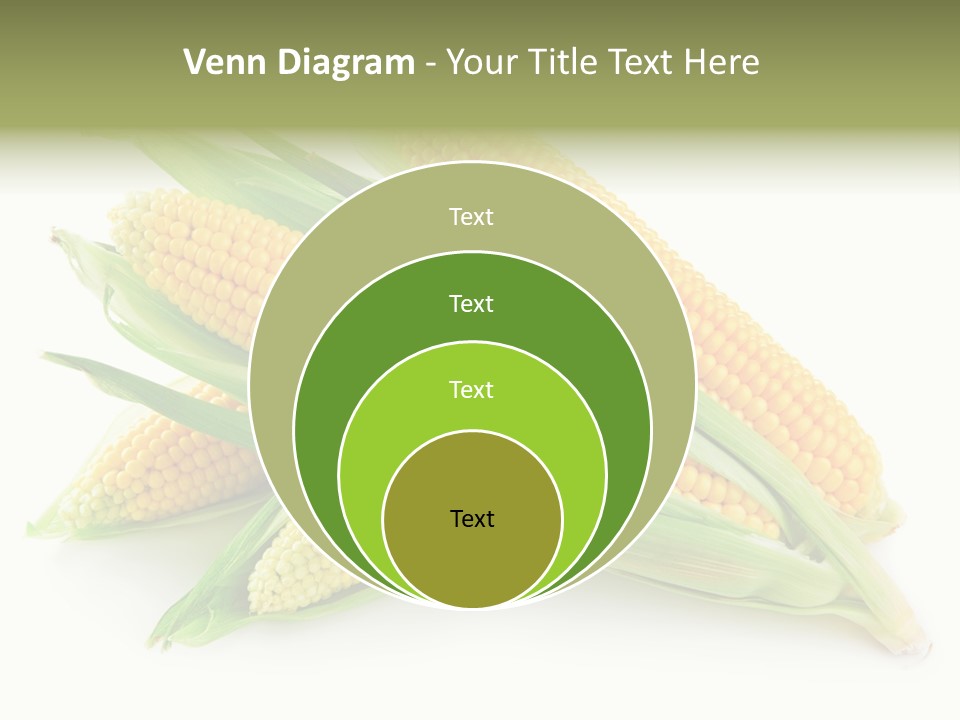 Venn Diagram - Your Title Text Here

Text

Text

Text

Text